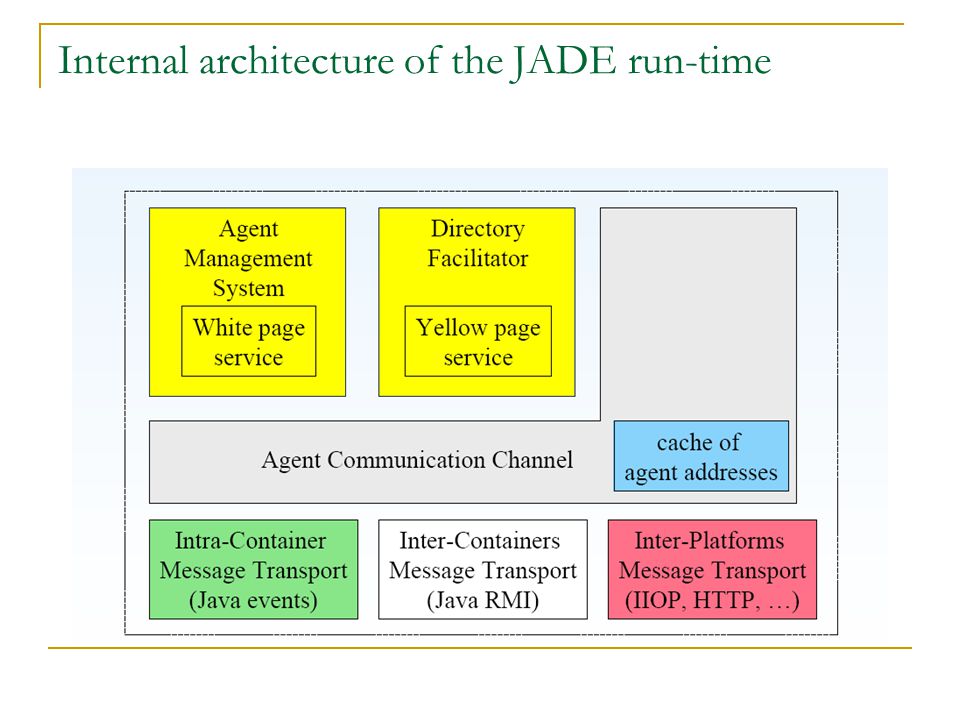 Internal architecture of the JADE run-time

Agent Management System

White page service

Directory Facilitator

Yellow page service

Agent Communication Channel

cache of agent addresses

Intra-Container Message Transport (Java events)

Inter-Containers Message Transport (Java RMI)

Inter-Platforms Message Transport (IIOP, HTTP, …)